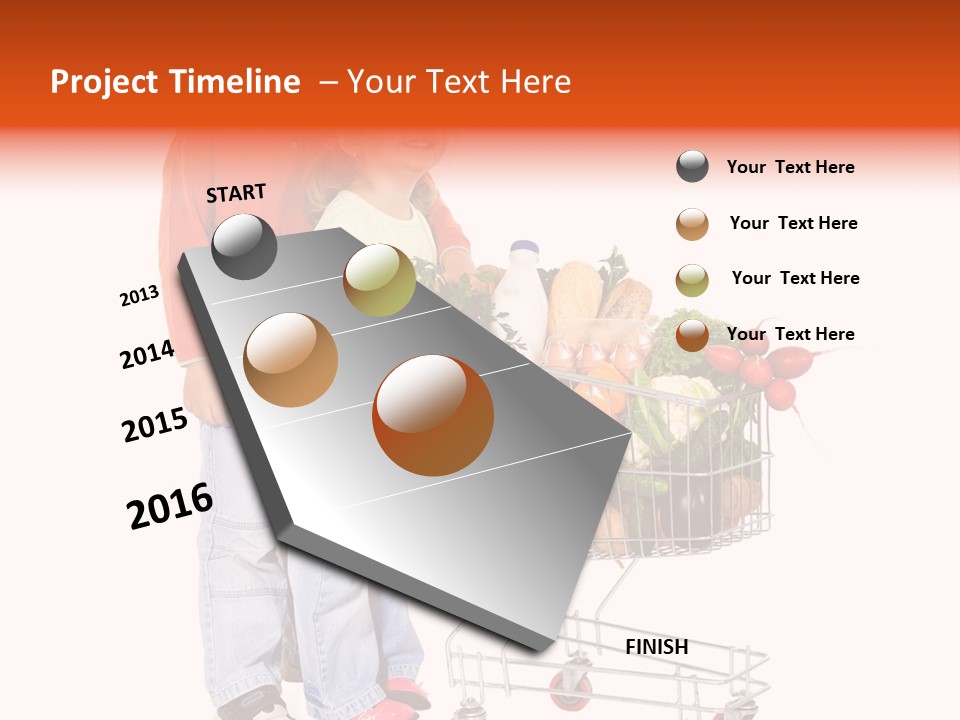 Project Timeline – Your Text Here

START

2013

2014

2015

2016

FINISH

Your Text Here

Your Text Here

Your Text Here

Your Text Here